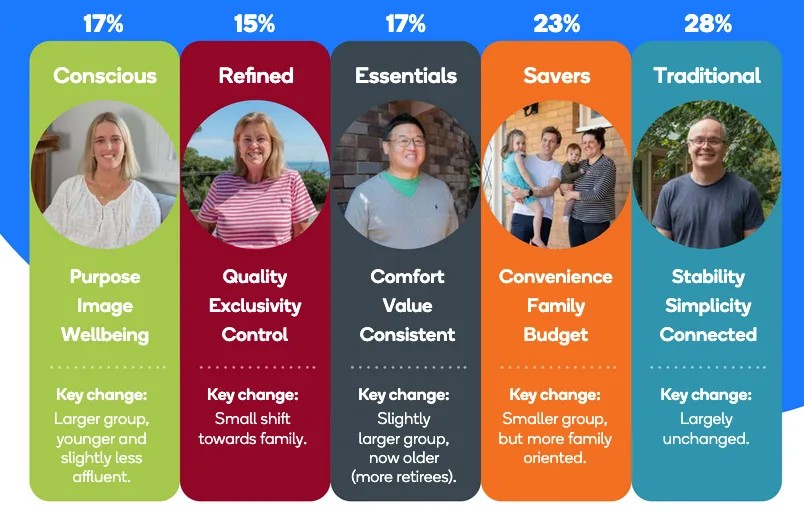 17%

Conscious

Purpose
Image
Wellbeing

Key change:
Larger group, younger and slightly less affluent.

15%

Refined

Quality
Exclusivity
Control

Key change:
Small shift towards family.

17%

Essentials

Comfort
Value
Consistent

Key change:
Slightly larger group, now older (more retirees).

23%

Savers

Convenience
Family
Budget

Key change:
Smaller group, but more family oriented.

28%

Traditional

Stability
Simplicity
Connected

Key change:
Largely unchanged.